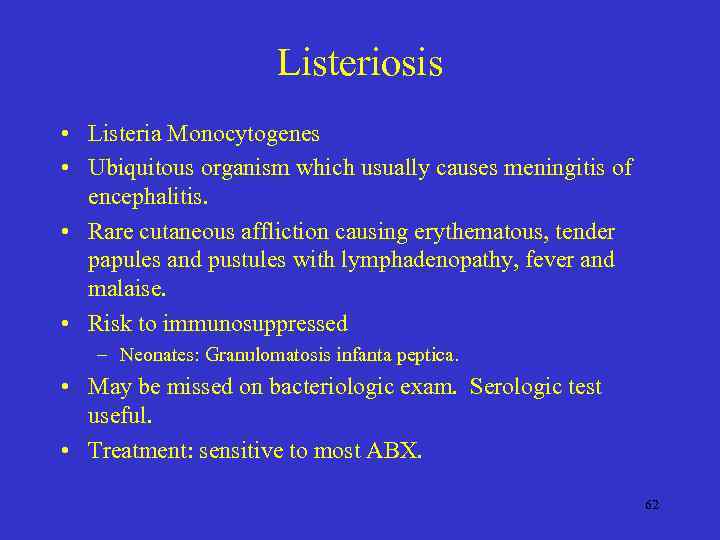 Listeriosis

• Listeria Monocytogenes
• Ubiquitous organism which usually causes meningitis of encephalitis.
• Rare cutaneous affliction causing erythematous, tender papules and pustules with lymphadenopathy, fever and malaise.
• Risk to immunosuppressed
– Neonates: Granulomatosis infanta peptica.
• May be missed on bacteriologic exam. Serologic test useful.
• Treatment: sensitive to most ABX.

62